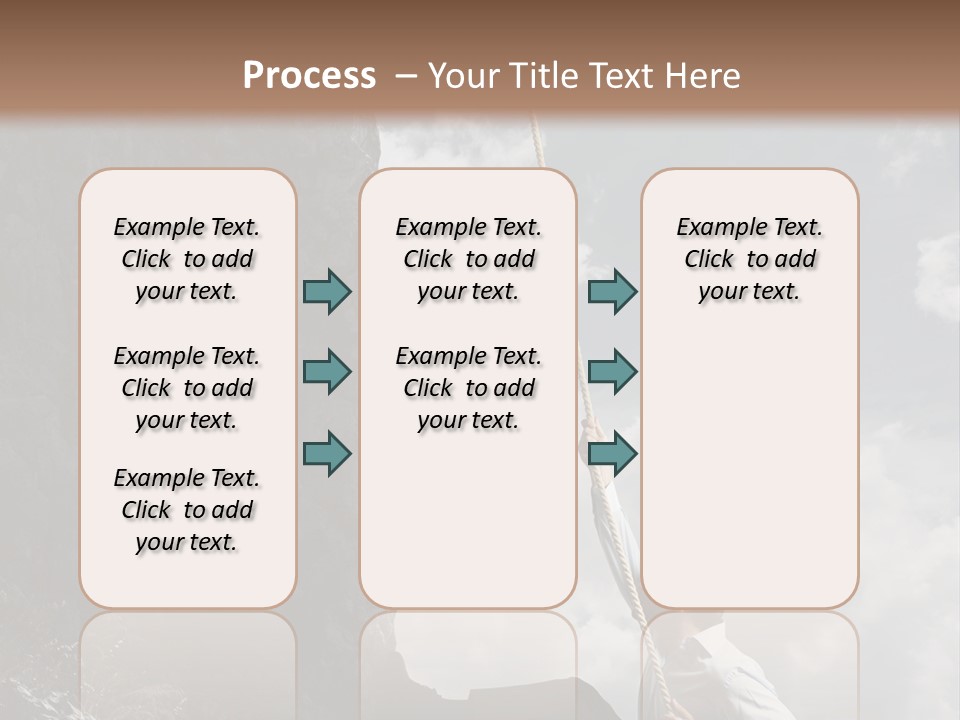 Process – Your Title Text Here

Example Text. Click to add your text.

Example Text. Click to add your text.

Example Text. Click to add your text.

Example Text. Click to add your text.

Example Text. Click to add your text.

Example Text. Click to add your text.